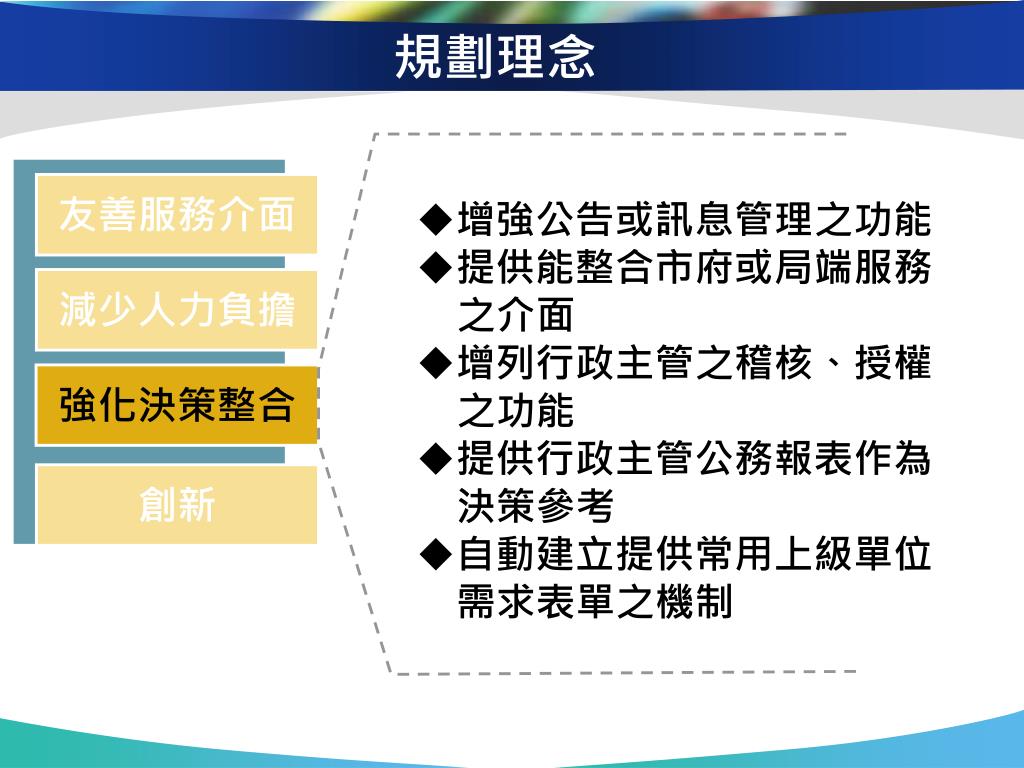 規劃理念

友善服務介面

減少人力負擔

強化決策整合

創新

◆增強公告或訊息管理之功能
◆提供能整合市府或局端服務之介面
◆增列行政主管之稽核、授權之功能
◆提供行政主管公務報表作為決策參考
◆自動建立提供常用上級單位需求表單之機制